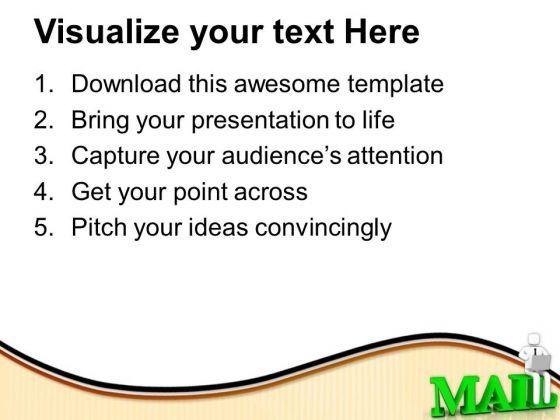 Visualize your text Here

1. Download this awesome template
2. Bring your presentation to life
3. Capture your audience's attention
4. Get your point across
5. Pitch your ideas convincingly

MAIL